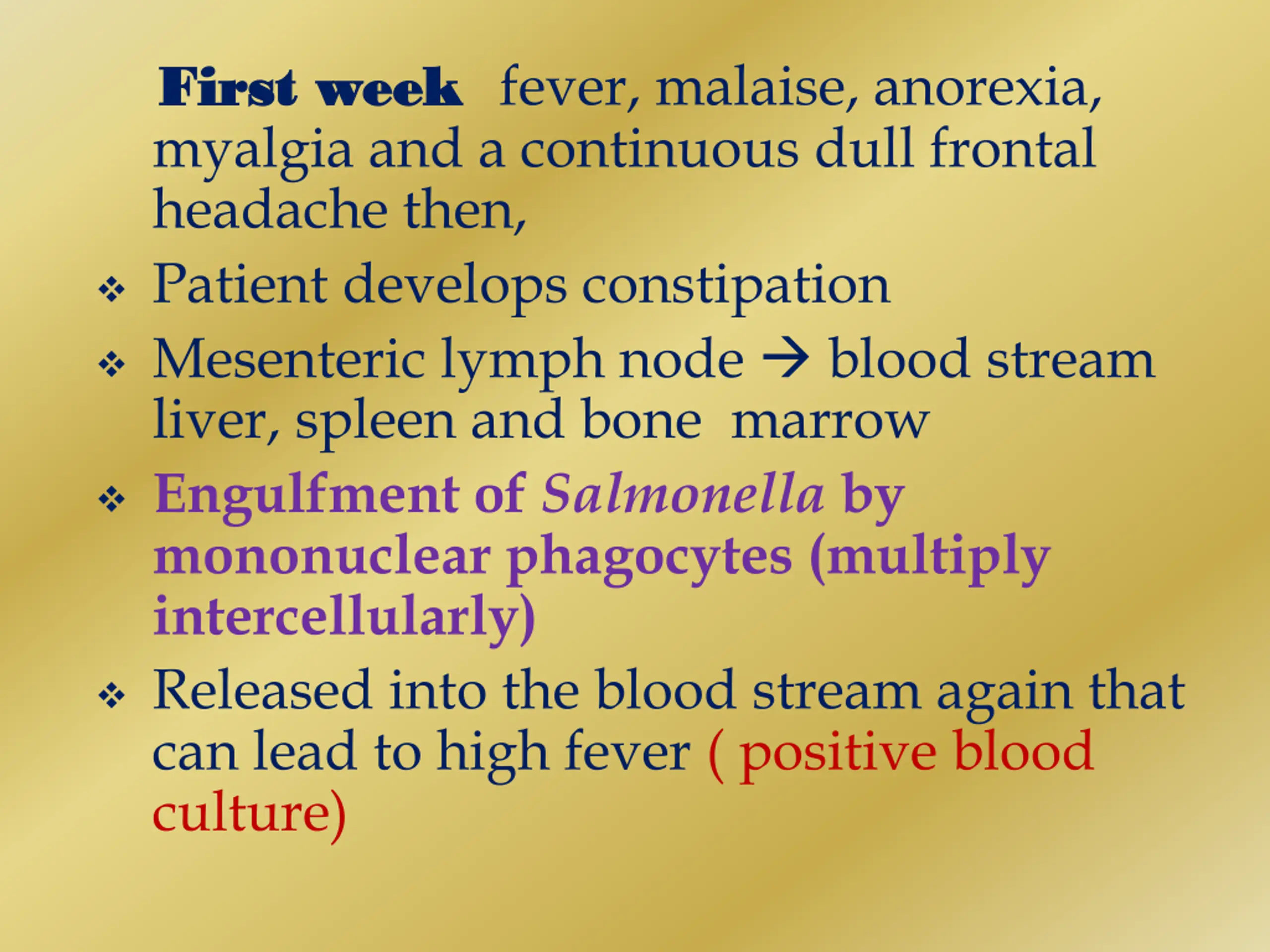 First week fever, malaise, anorexia, myalgia and a continuous dull frontal headache then,

❖ Patient develops constipation

❖ Mesenteric lymph node → blood stream liver, spleen and bone marrow

❖ Engulfment of Salmonella by mononuclear phagocytes (multiply intercellularly)

❖ Released into the blood stream again that can lead to high fever ( positive blood culture)